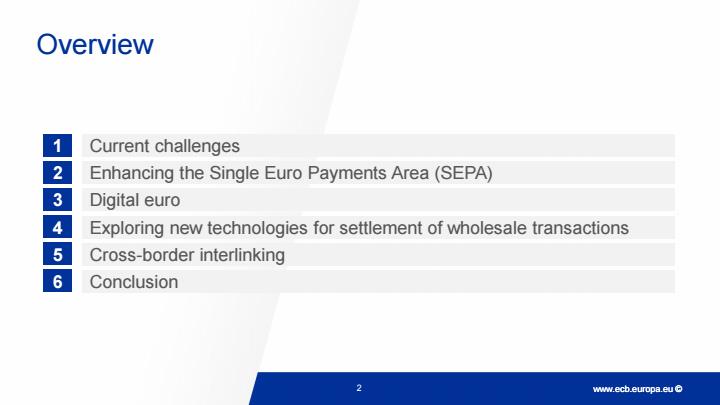 Overview

1 Current challenges
2 Enhancing the Single Euro Payments Area (SEPA)
3 Digital euro
4 Exploring new technologies for settlement of wholesale transactions
5 Cross-border interlinking
6 Conclusion

2

www.ecb.europa.eu ©